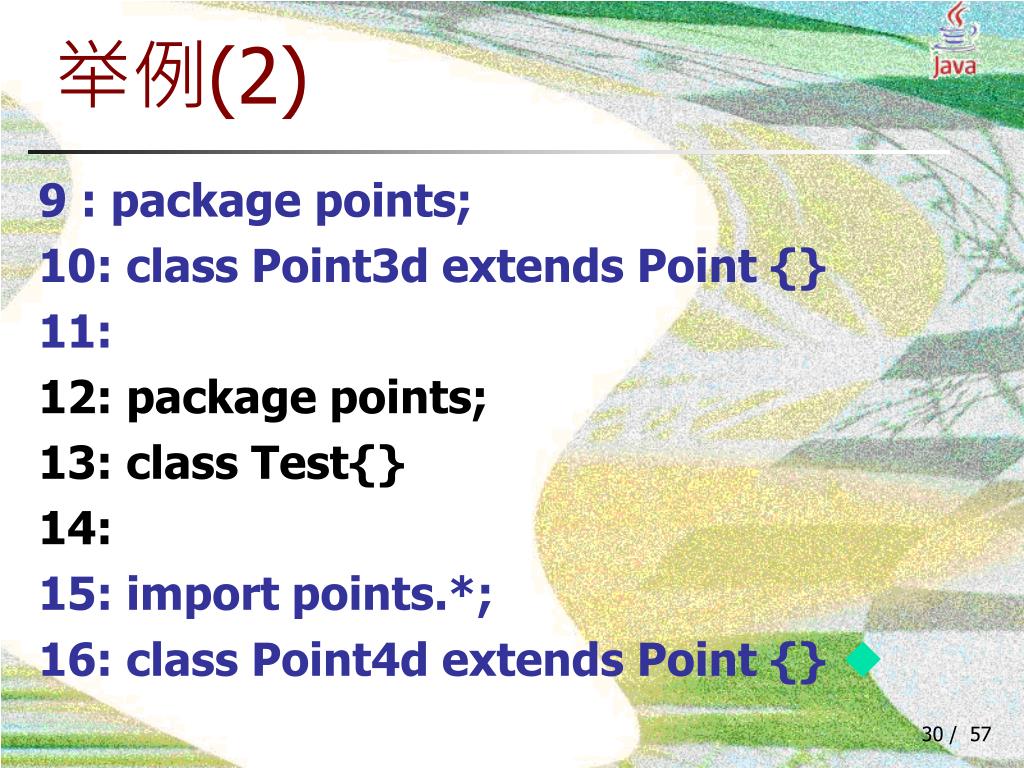 举例(2)

Java

9 : package points;
10: class Point3d extends Point {}
11:
12: package points;
13: class Test{}
14:
15: import points.*;
16: class Point4d extends Point {}

30 / 57